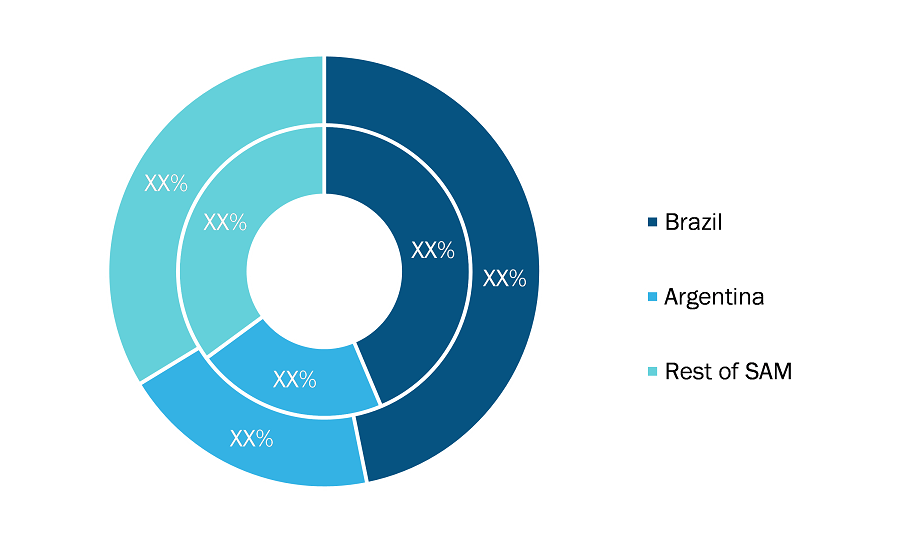 XX%
XX%
XX%
XX%
XX%
XX%

Brazil
Argentina
Rest of SAM